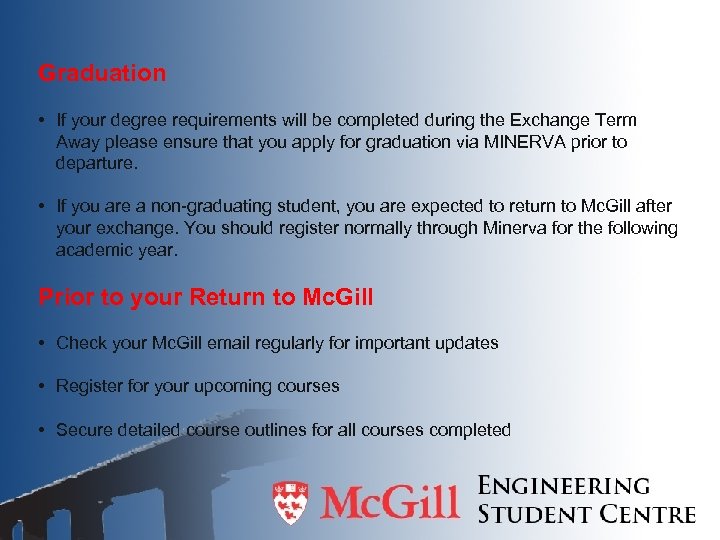 Graduation

• If your degree requirements will be completed during the Exchange Term Away please ensure that you apply for graduation via MINERVA prior to departure.

• If you are a non-graduating student, you are expected to return to McGill after your exchange. You should register normally through Minerva for the following academic year.

Prior to your Return to McGill

• Check your McGill email regularly for important updates

• Register for your upcoming courses

• Secure detailed course outlines for all courses completed

McGill ENGINEERING STUDENT CENTRE